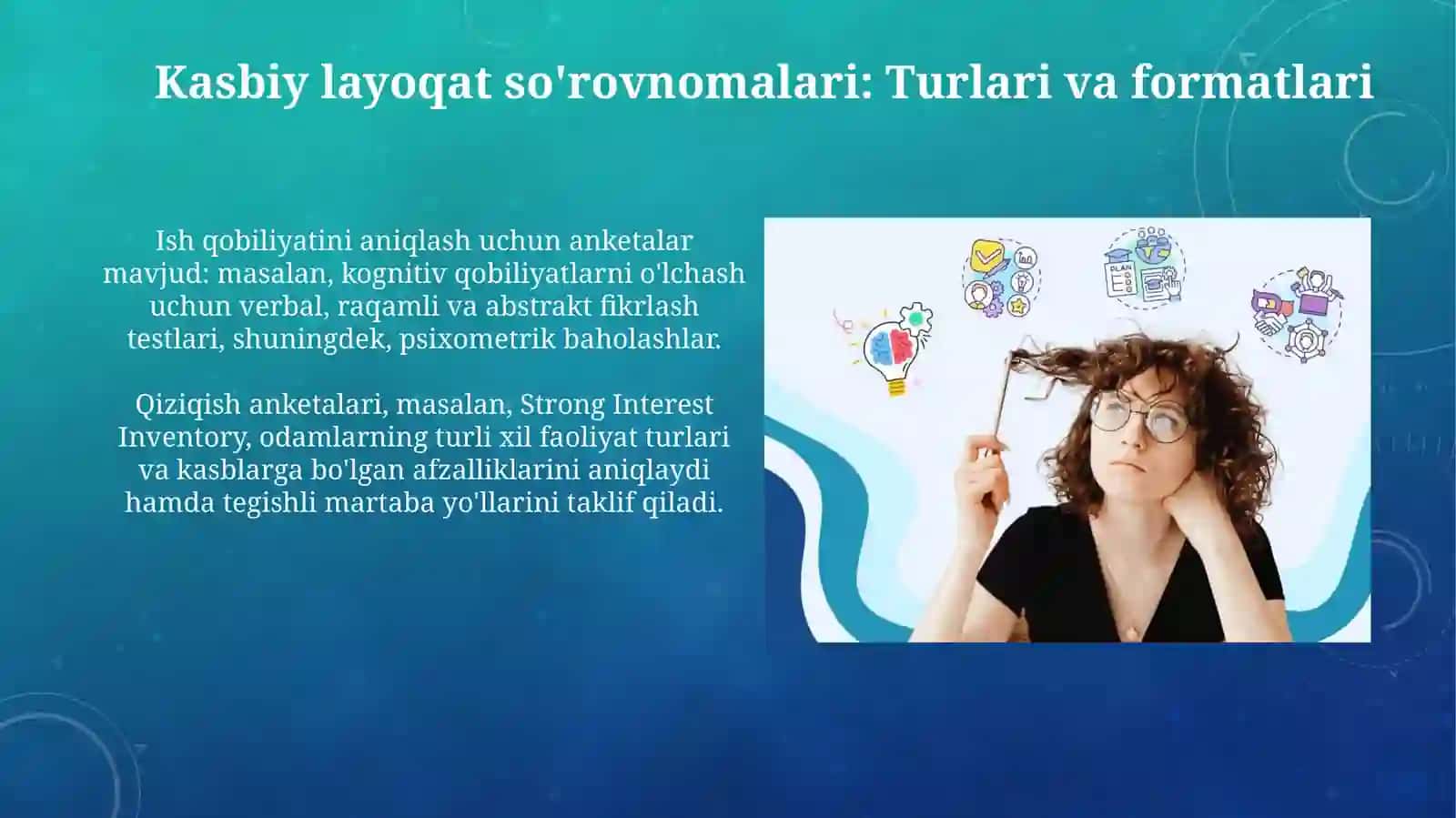 Kasbiy layoqat so'rovnomalari: Turlari va formatlari

Ish qobiliyatini aniqlash uchun anketalar mavjud: masalan, kognitiv qobiliyatlarni o'lchash uchun verbal, raqamli va abstrakt fikrlash testlari, shuningdek, psixometrik baholashlar.

Qiziqish anketalari, masalan, Strong Interest Inventory, odamlarning turli xil faoliyat turlari va kasblarga bo'lgan afzalliklarini aniqlaydi hamda tegishli martaba yo'llarini taklif qiladi.

PLAN